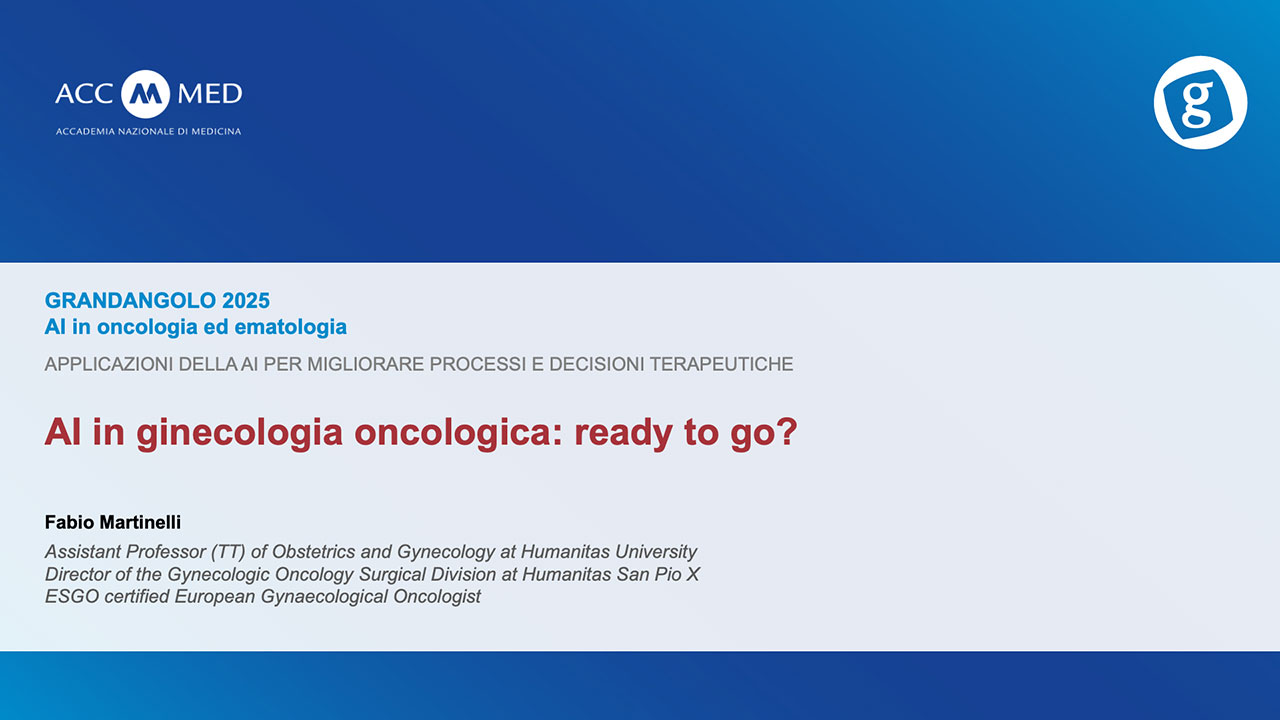 ACC MED
ACCADEMIA NAZIONALE DI MEDICINA

g

GRANDANGOLO 2025
AI in oncologia ed ematologia

APPLICAZIONI DELLA AI PER MIGLIORARE PROCESSI E DECISIONI TERAPEUTICHE

AI in ginecologia oncologica: ready to go?

Fabio Martinelli
Assistant Professor (TT) of Obstetrics and Gynecology at Humanitas University
Director of the Gynecologic Oncology Surgical Division at Humanitas San Pio X
ESGO certified European Gynaecological Oncologist